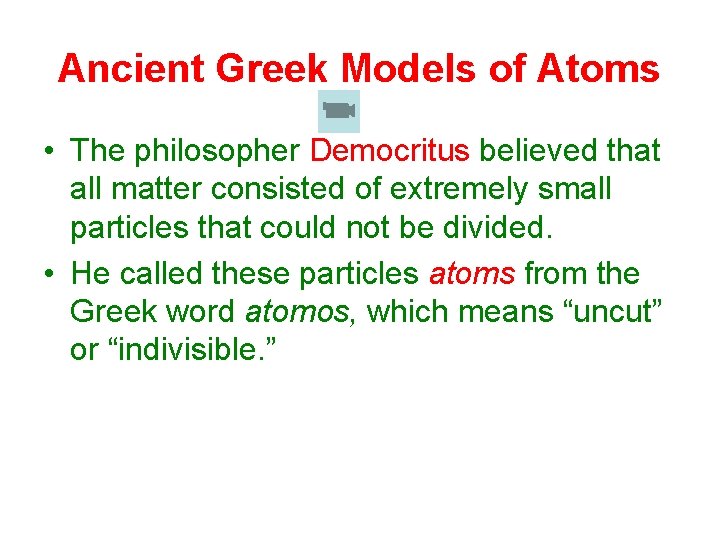 Ancient Greek Models of Atoms

• The philosopher Democritus believed that all matter consisted of extremely small particles that could not be divided.

• He called these particles atoms from the Greek word atomos, which means “uncut” or “indivisible.”